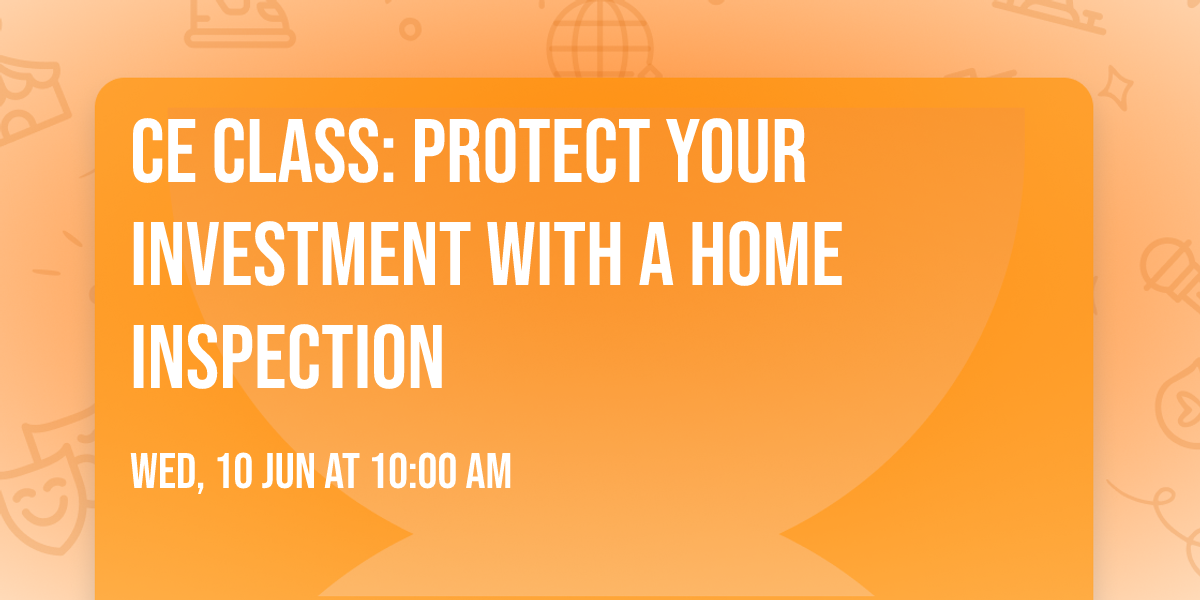 CE CLASS: PROTECT YOUR INVESTMENT WITH A HOME INSPECTION

WED, 10 JUN AT 10:00 AM